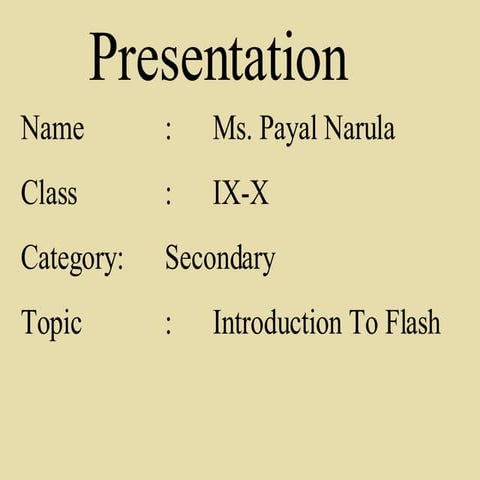 Presentation

Name : Ms. Payal Narula

Class : IX-X

Category: Secondary

Topic : Introduction To Flash